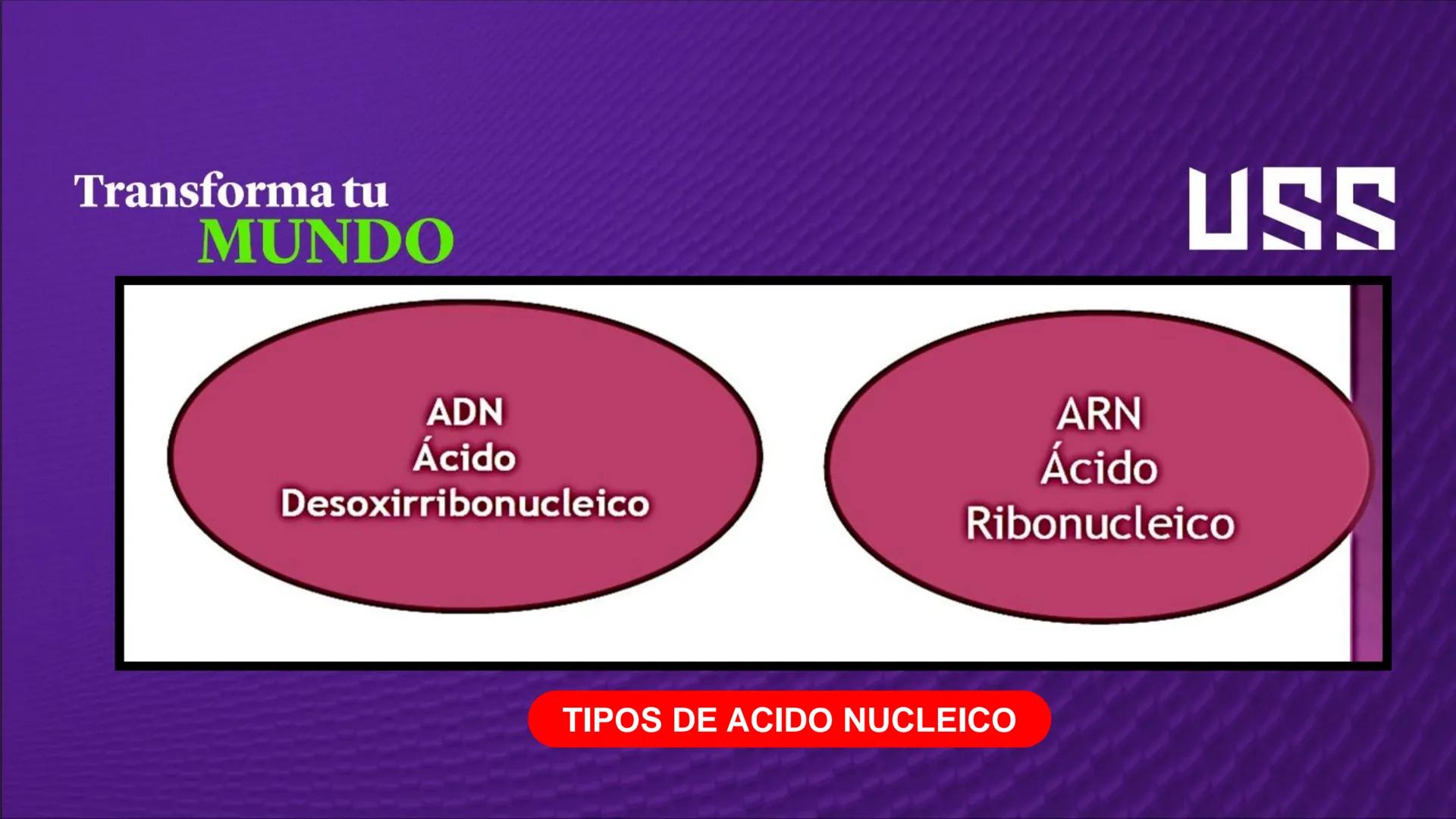 Transforma tu
MUNDO

USS

ADN
Ácido
Desoxirribonucleico

ARN
Ácido
Ribonucleico

TIPOS DE ACIDO NUCLEICO